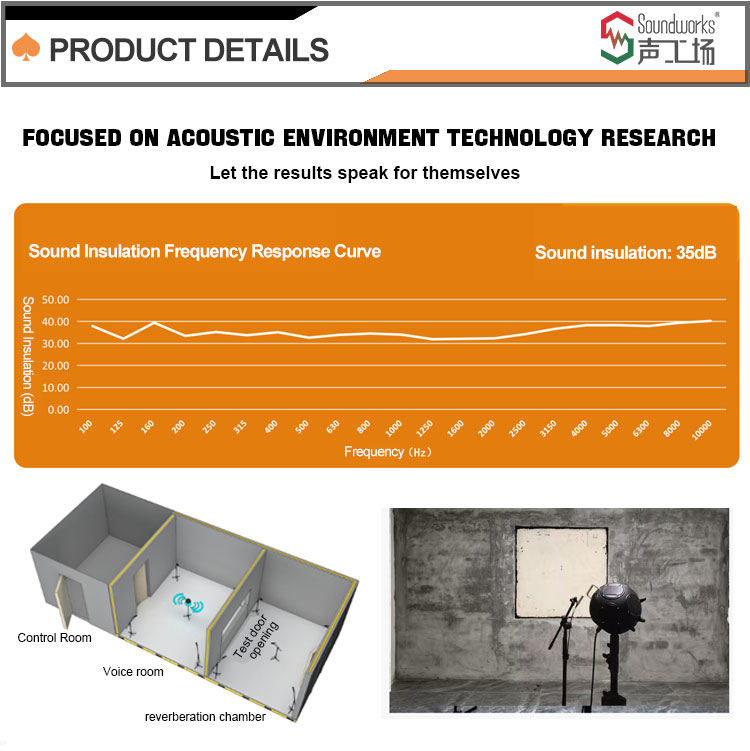 PRODUCT DETAILS

Soundworks®
声工场

FOCUSED ON ACOUSTIC ENVIRONMENT TECHNOLOGY RESEARCH

Let the results speak for themselves

Sound Insulation Frequency Response Curve

Sound insulation: 35dB

Sound Insulation (dB)

50.00
40.00
30.00
20.00
10.00
0.00

100 125 160 200 250 315 400 500 630 800 1000 1250 1600 2000 2500 3150 4000 5000 6300 8000 10000

Frequency (Hz)

Control Room

Voice room

Test door opening

reverberation chamber